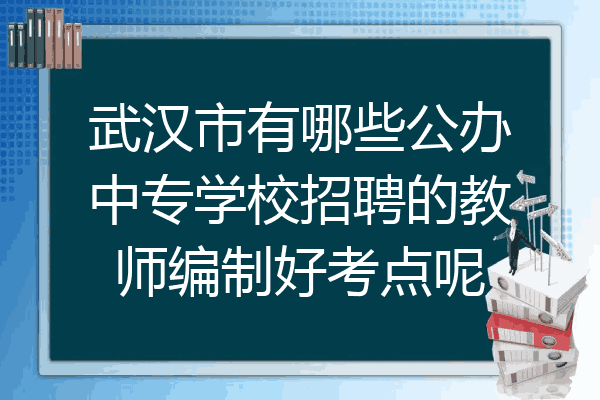 武汉市有哪些公办中专学校招聘的教师编制好考点呢